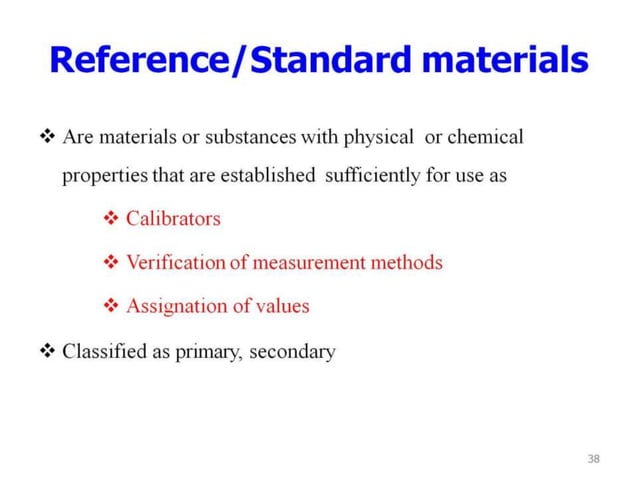 Reference/Standard materials

❖ Are materials or substances with physical or chemical properties that are established sufficiently for use as

❖ Calibrators

❖ Verification of measurement methods

❖ Assignation of values

❖ Classified as primary, secondary

38